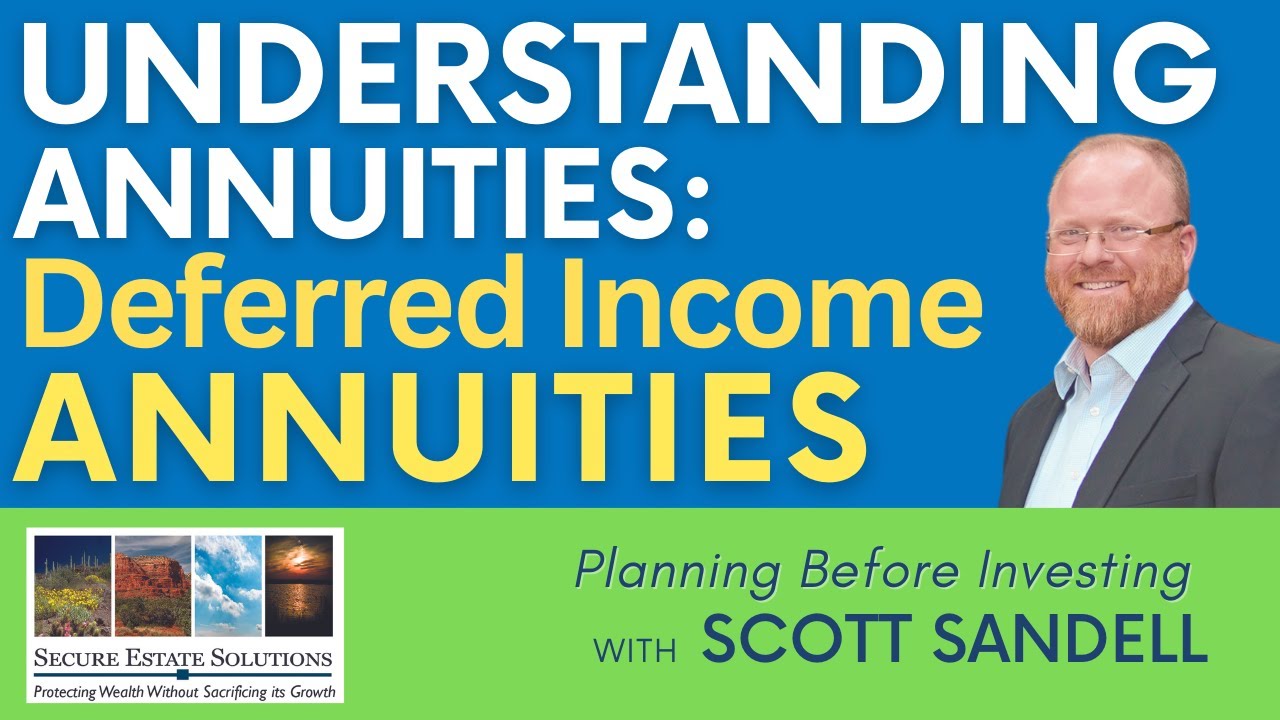 UNDERSTANDING ANNUITIES:
Deferred Income
ANNUITIES

SECURE ESTATE SOLUTIONS
Protecting Wealth Without Sacrificing its Growth

Planning Before Investing
WITH SCOTT SANDELL